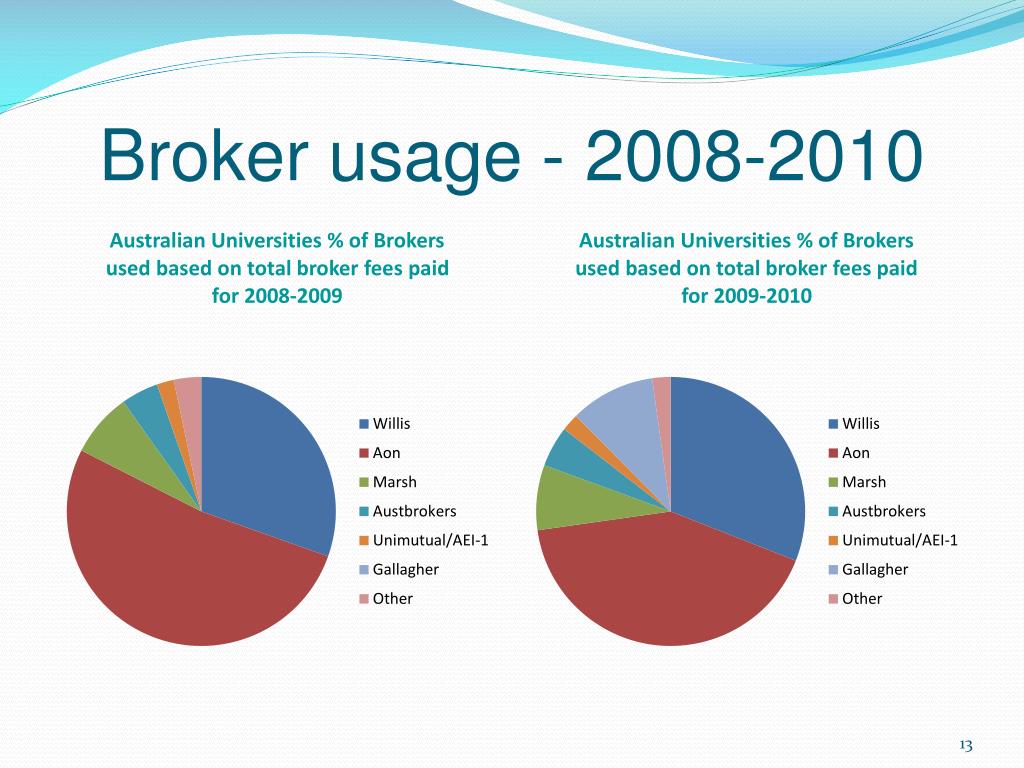 Broker usage - 2008-2010

Australian Universities % of Brokers used based on total broker fees paid for 2008-2009

Willis
Aon
Marsh
Austbrokers
Unimutual/AEI-1
Gallagher
Other

Australian Universities % of Brokers used based on total broker fees paid for 2009-2010

Willis
Aon
Marsh
Austbrokers
Unimutual/AEI-1
Gallagher
Other

13